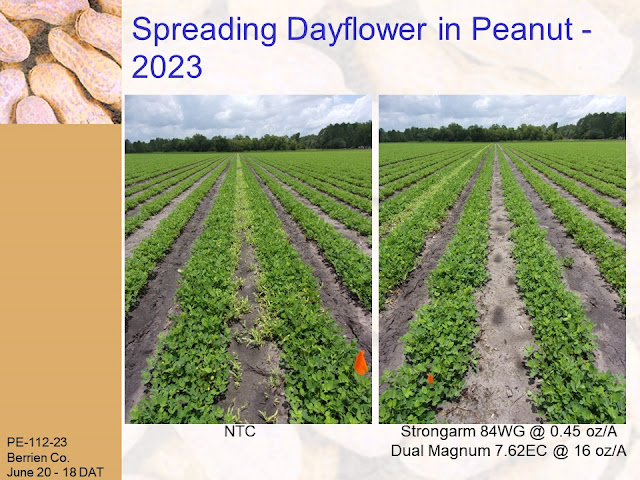 Spreading Dayflower in Peanut - 2023

NTC

Strongarm 84WG @ 0.45 oz/A
Dual Magnum 7.62EC @ 16 oz/A

PE-112-23
Berrien Co.
June 20 - 18 DAT